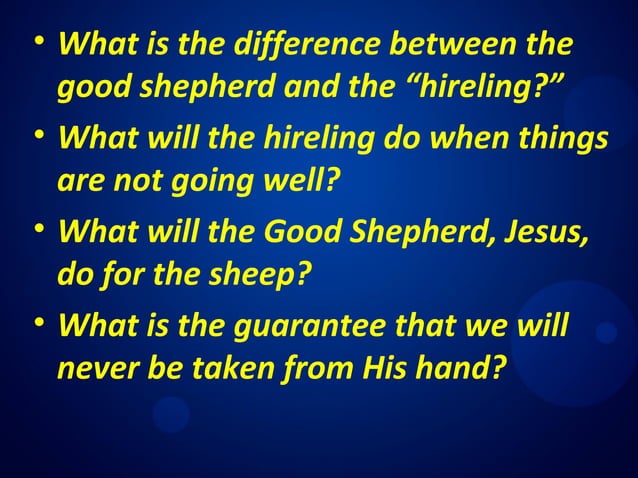 • What is the difference between the good shepherd and the “hireling?”

• What will the hireling do when things are not going well?

• What will the Good Shepherd, Jesus, do for the sheep?

• What is the guarantee that we will never be taken from His hand?